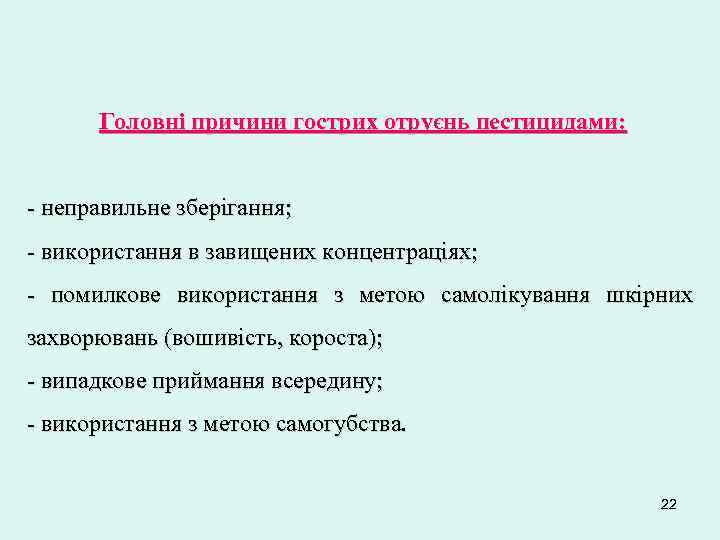 Головні причини гострих отруєнь пестицидами:

- неправильне зберігання;
- використання в завищених концентраціях;
- помилкове використання з метою самолікування шкірних захворювань (вошивість, короста);
- випадкове приймання всередину;
- використання з метою самогубства.

22